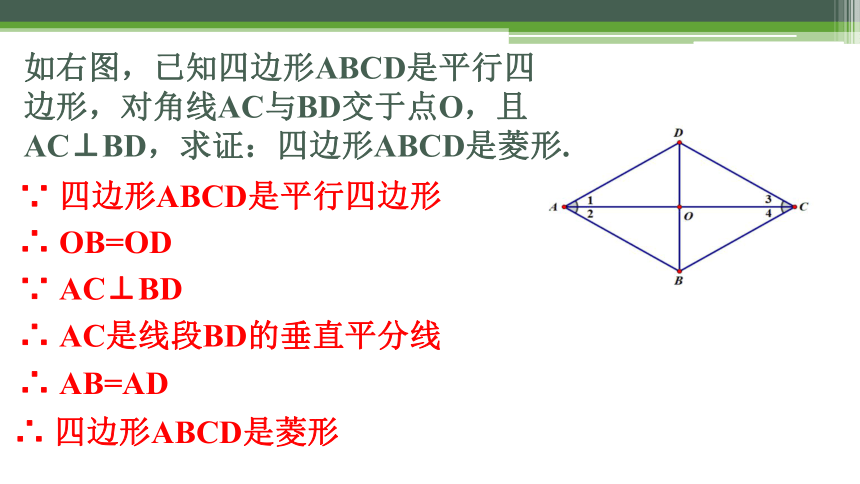 如右图，已知四边形ABCD是平行四边形，对角线AC与BD交于点O，且AC⊥BD，求证：四边形ABCD是菱形.

∵ 四边形ABCD是平行四边形

∴ OB=OD

∵ AC⊥BD

∴ AC是线段BD的垂直平分线

∴ AB=AD

∴ 四边形ABCD是菱形

D
A
1
2
O
3
4
C
B